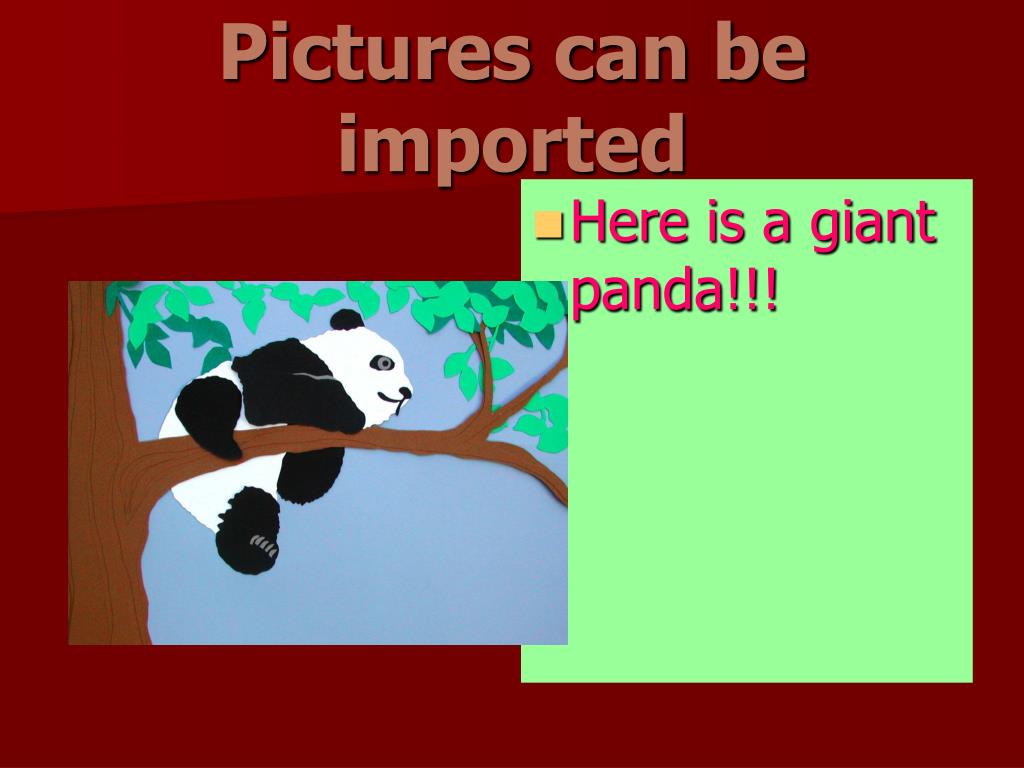 Pictures can be imported

Here is a giant panda!!!